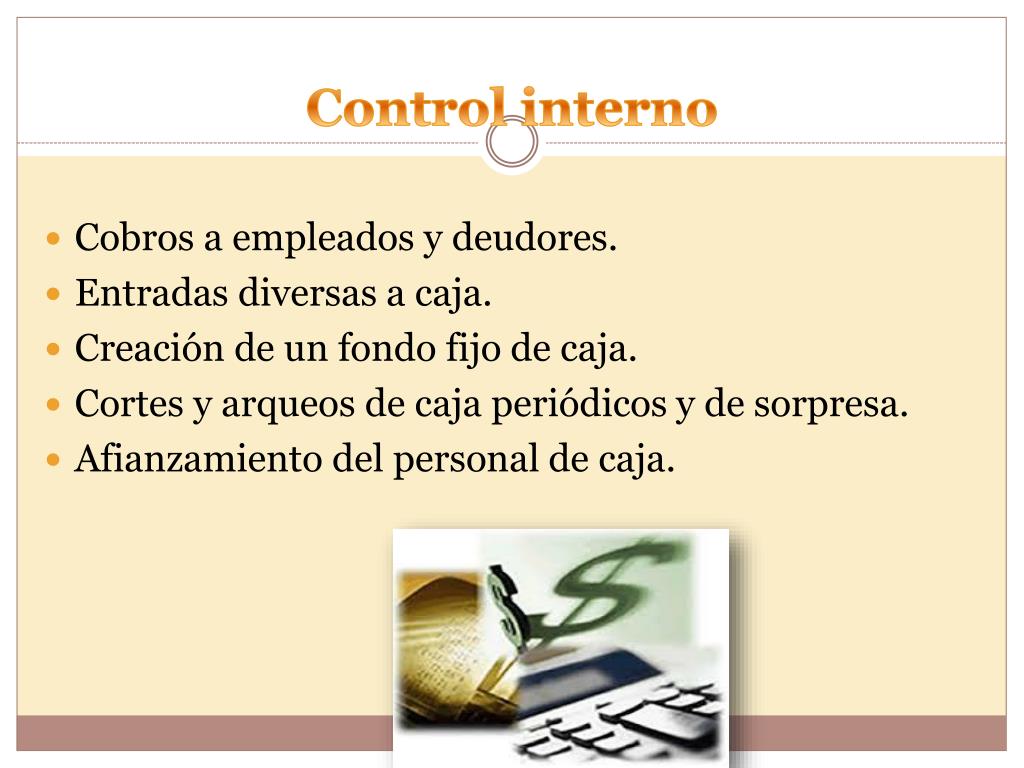 Control interno

- Cobros a empleados y deudores.
- Entradas diversas a caja.
- Creación de un fondo fijo de caja.
- Cortes y arqueos de caja periódicos y de sorpresa.
- Afianzamiento del personal de caja.